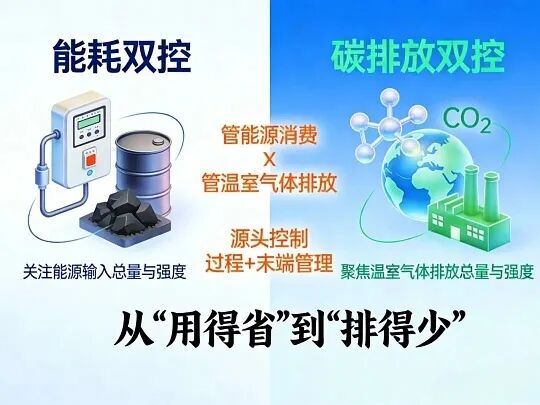 能耗双控

碳排放双控

$CO_2$

管能源消费
X
管温室气体排放

源头控制
过程+末端管理

关注能源输入总量与强度

聚焦温室气体排放总量与强度

从“用得省”到“排得少”